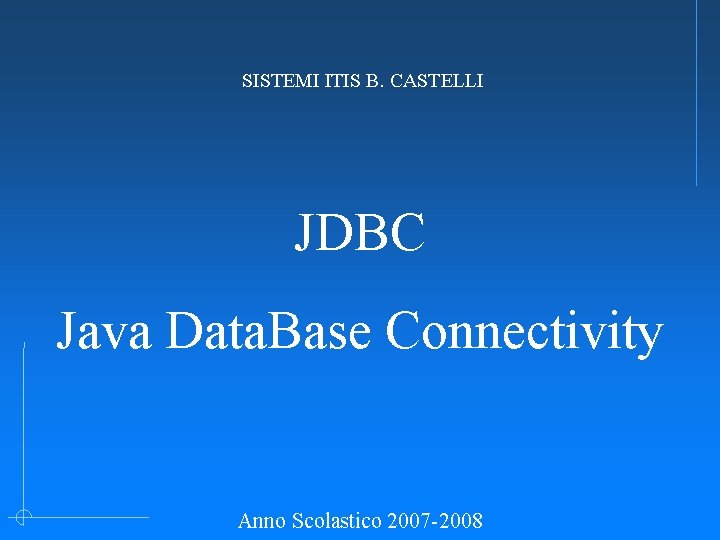 SISTEMI ITIS B. CASTELLI

JDBC

Java DataBase Connectivity

Anno Scolastico 2007-2008